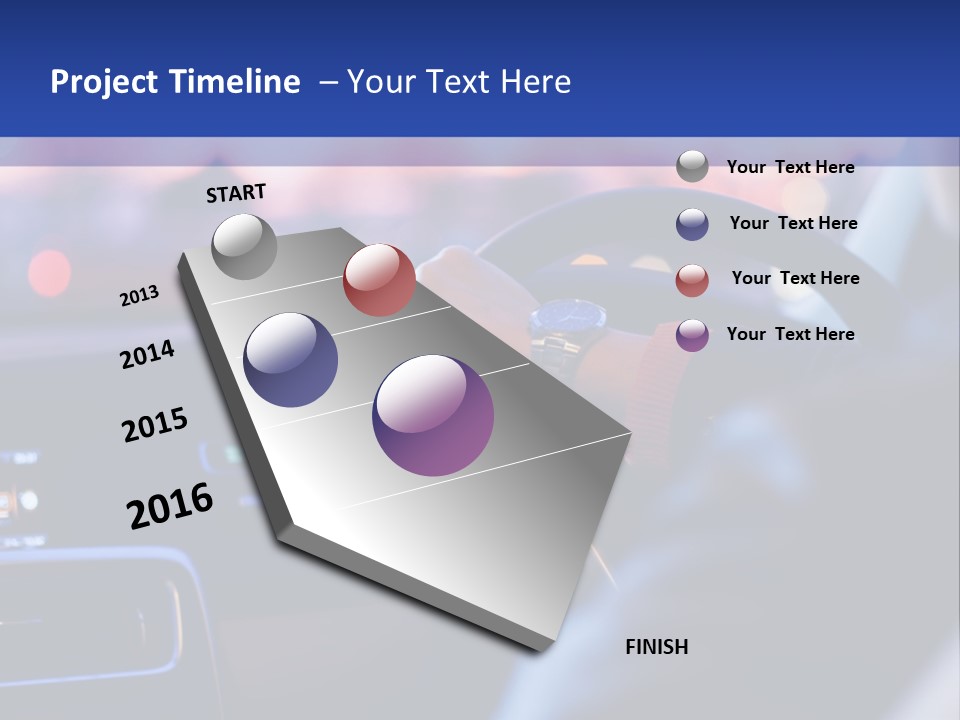 Project Timeline – Your Text Here

START

2013

2014

2015

2016

FINISH

Your Text Here

Your Text Here

Your Text Here

Your Text Here